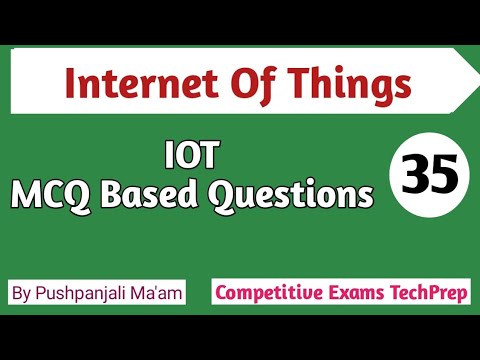 Internet Of Things

IOT
MCQ Based Questions

35

By Pushpanjali Ma'am

Competitive Exams TechPrep